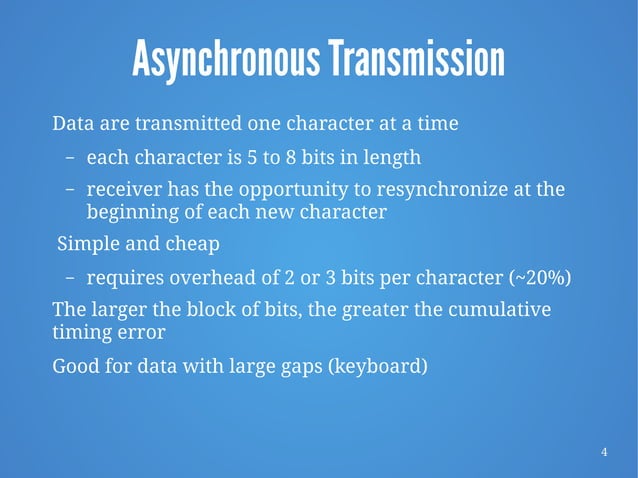 Asynchronous Transmission

Data are transmitted one character at a time

– each character is 5 to 8 bits in length

– receiver has the opportunity to resynchronize at the beginning of each new character

Simple and cheap

– requires overhead of 2 or 3 bits per character (~20%)

The larger the block of bits, the greater the cumulative timing error

Good for data with large gaps (keyboard)

4